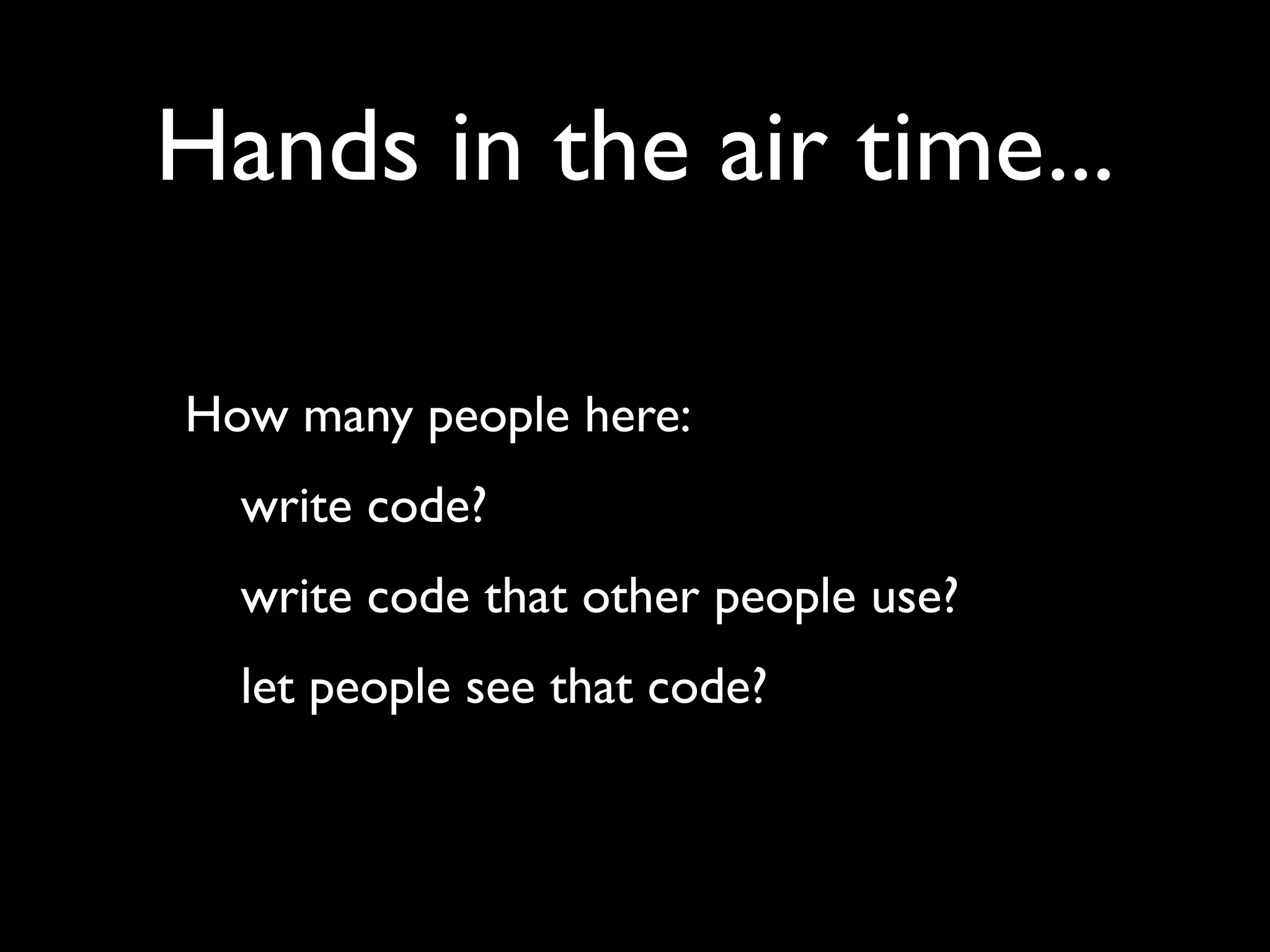 Hands in the air time...

How many people here:

write code?

write code that other people use?

let people see that code?